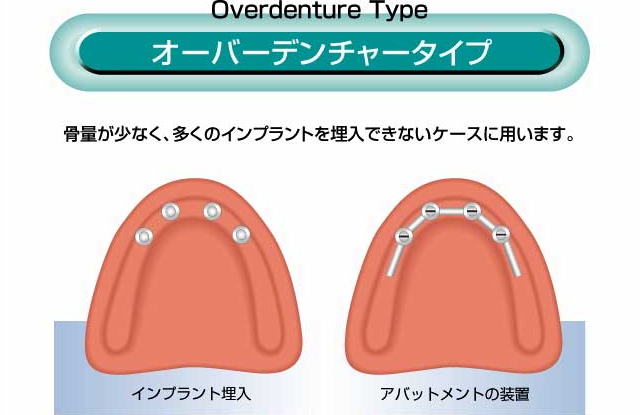 Overdenture Type

オーバーデンチャータイプ

骨量が少なく、多くのインプラントを埋入できないケースに用います。

インプラント埋入

アバットメントの装置